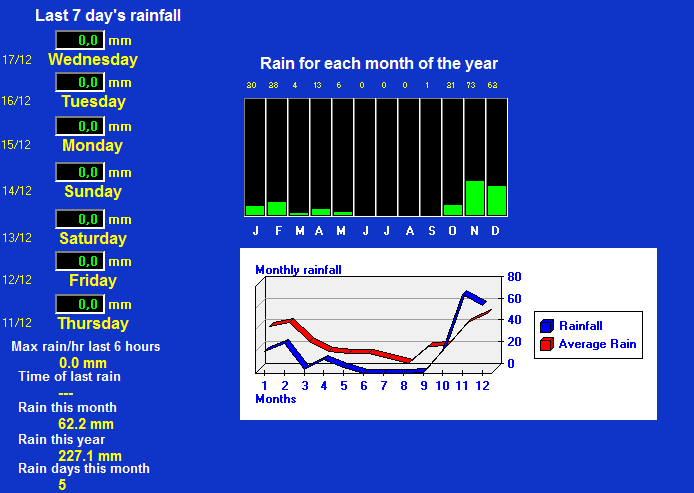 Last 7 day's rainfall

0,0 mm
17/12 Wednesday

0,0 mm
16/12 Tuesday

0,0 mm
15/12 Monday

0,0 mm
14/12 Sunday

0,0 mm
13/12 Saturday

0,0 mm
12/12 Friday

0,0 mm
11/12 Thursday

Max rain/hr last 6 hours
0.0 mm
Time of last rain
---
Rain this month
62.2 mm
Rain this year
227.1 mm
Rain days this month
5

Rain for each month of the year

20 28 4 13 6 0 0 0 1 21 73 62

J F M A M J J A S O N D

Monthly rainfall

80
60
40
20
0

1 2 3 4 5 6 7 8 9 10 11 12
Months

Rainfall
Average Rain